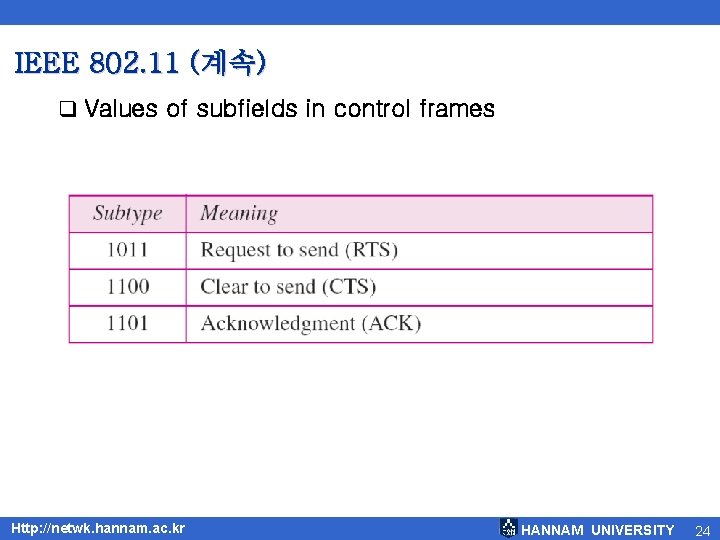 IEEE 802.11 (계속)

❑ Values of subfields in control frames

| Subtype | Meaning |
|---|---|
| 1011 | Request to send (RTS) |
| 1100 | Clear to send (CTS) |
| 1101 | Acknowledgment (ACK) |

Http://netwk.hannam.ac.kr

HANNAM UNIVERSITY 24